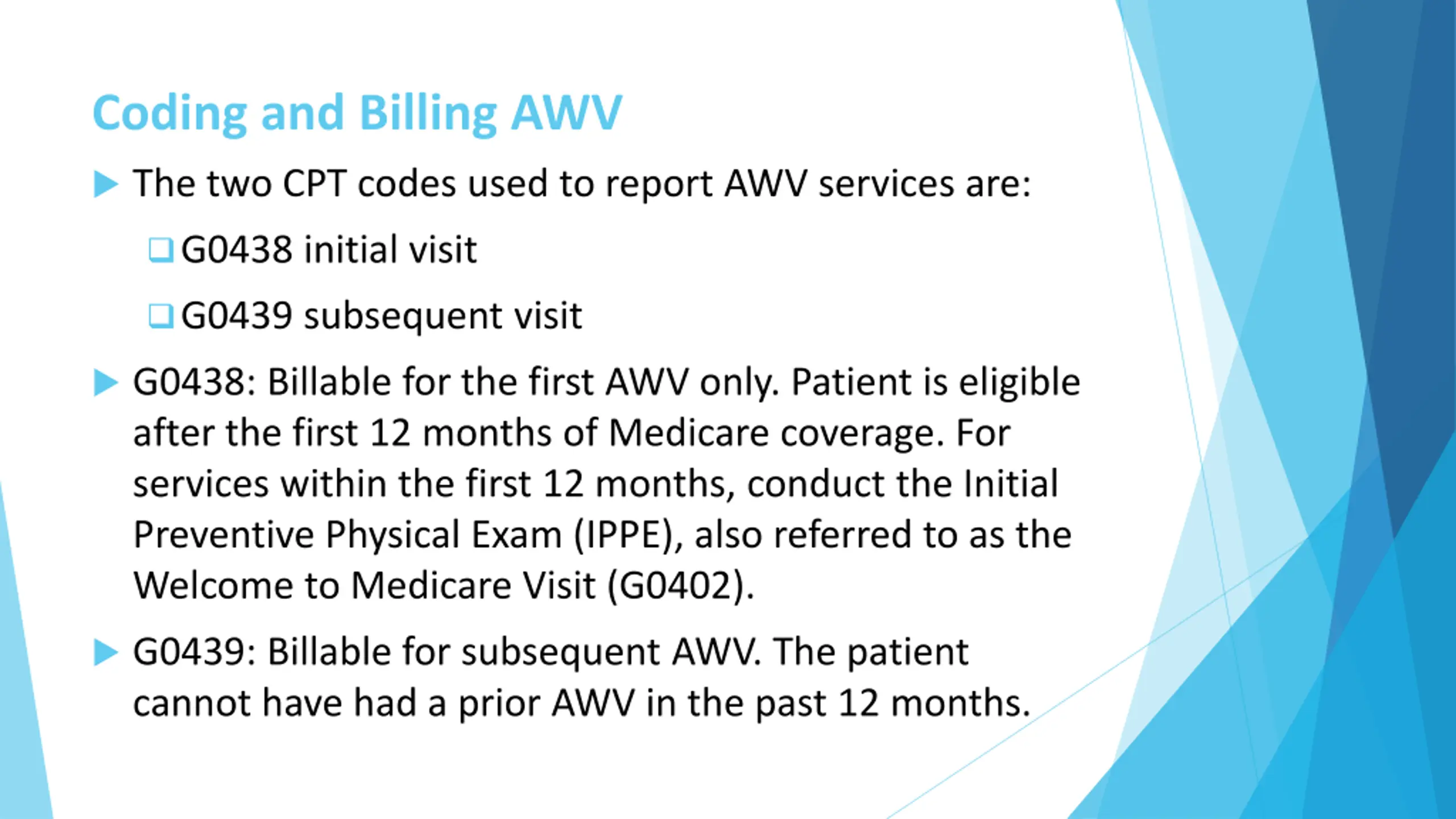 Coding and Billing AWV

The two CPT codes used to report AWV services are:

G0438 initial visit

G0439 subsequent visit

G0438: Billable for the first AWV only. Patient is eligible after the first 12 months of Medicare coverage. For services within the first 12 months, conduct the Initial Preventive Physical Exam (IPPE), also referred to as the Welcome to Medicare Visit (G0402).

G0439: Billable for subsequent AWV. The patient cannot have had a prior AWV in the past 12 months.